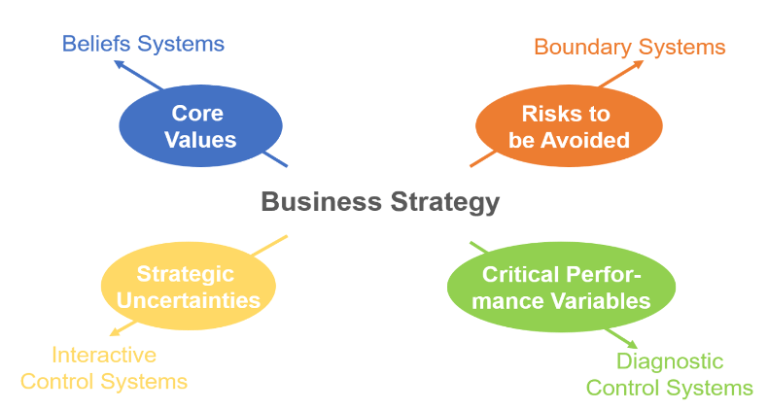 Beliefs Systems

Boundary Systems

Core Values

Risks to be Avoided

Business Strategy

Strategic Uncertainties

Critical Performance Variables

Interactive Control Systems

Diagnostic Control Systems